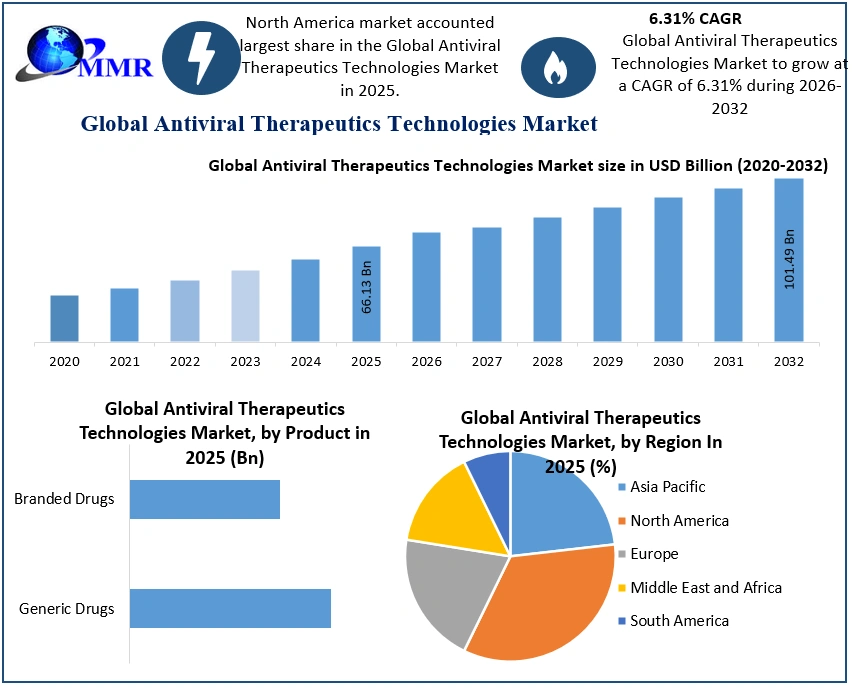 MMR

North America market accounted largest share in the Global Antiviral Therapeutics Technologies Market in 2025.

6.31% CAGR
Global Antiviral Therapeutics Technologies Market to grow at a CAGR of 6.31% during 2026-2032

Global Antiviral Therapeutics Technologies Market

Global Antiviral Therapeutics Technologies Market size in USD Billion (2020-2032)

66.13 Bn
101.49 Bn

2020 2021 2022 2023 2024 2025 2026 2027 2028 2029 2030 2031 2032

Global Antiviral Therapeutics Technologies Market, by Product in 2025 (Bn)

Branded Drugs
Generic Drugs

Global Antiviral Therapeutics Technologies Market, by Region In 2025 (%)

Asia Pacific
North America
Europe
Middle East and Africa
South America